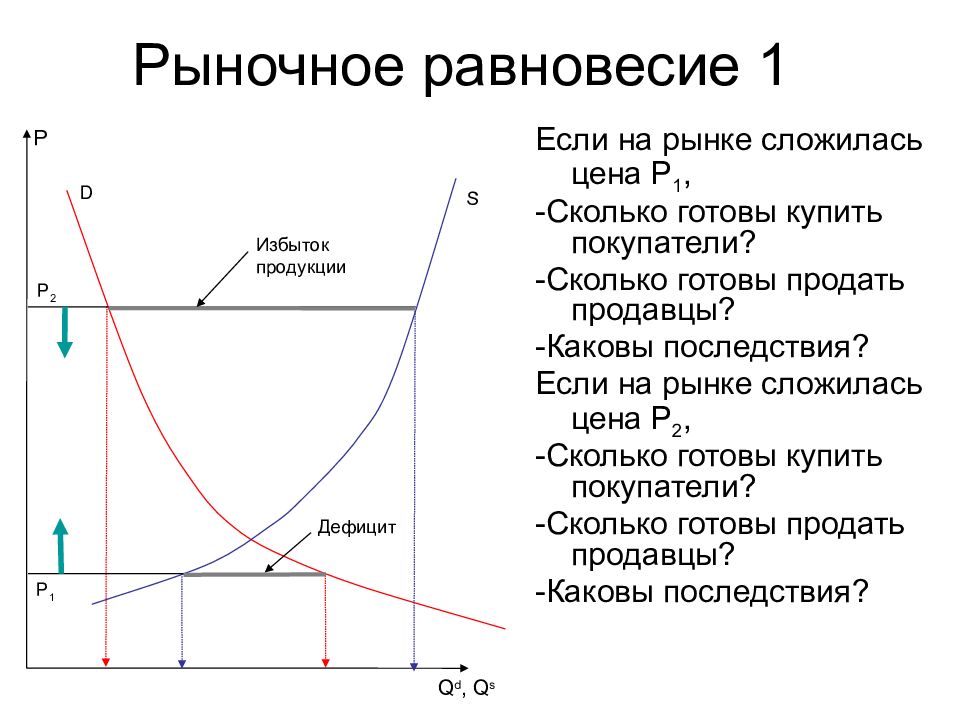 Рыночное равновесие 1

P

D

S

Избыток продукции

$P_2$

Дефицит

$P_1$

$Q^d$, $Q^s$

Если на рынке сложилась цена $P_1$,
-Сколько готовы купить покупатели?
-Сколько готовы продать продавцы?
-Каковы последствия?
Если на рынке сложилась цена $P_2$,
-Сколько готовы купить покупатели?
-Сколько готовы продать продавцы?
-Каковы последствия?